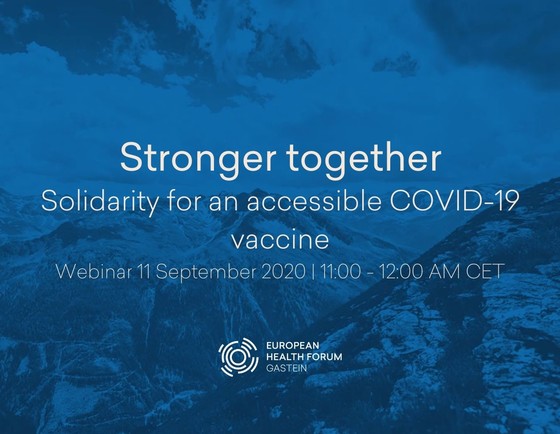 Stronger together

Solidarity for an accessible COVID-19 vaccine

Webinar 11 September 2020 | 11:00 - 12:00 AM CET

EUROPEAN HEALTH FORUM GASTEIN